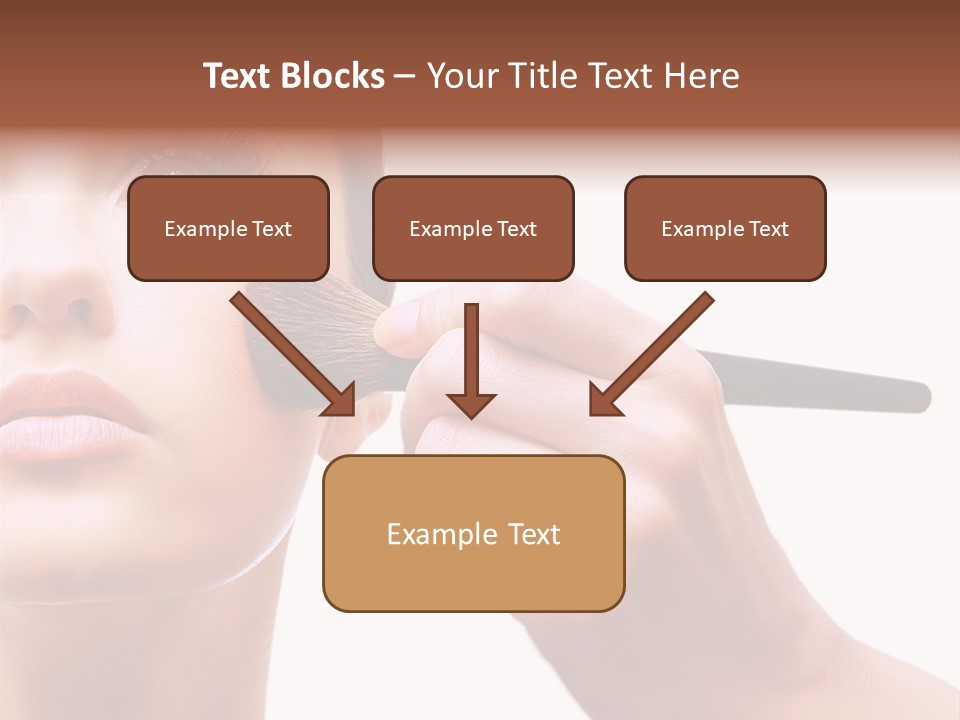 Text Blocks – Your Title Text Here

Example Text

Example Text

Example Text

Example Text